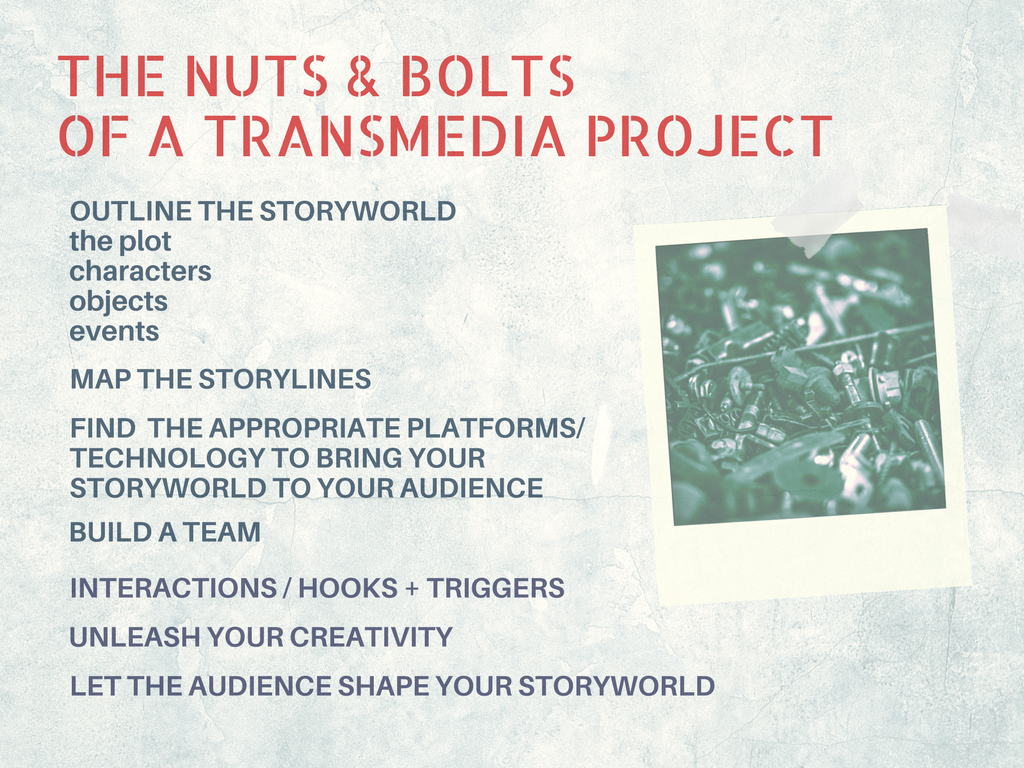 THE NUTS & BOLTS
OF A TRANSMEDIA PROJECT

OUTLINE THE STORYWORLD
the plot
characters
objects
events

MAP THE STORYLINES

FIND THE APPROPRIATE PLATFORMS/ TECHNOLOGY TO BRING YOUR STORYWORLD TO YOUR AUDIENCE

BUILD A TEAM

INTERACTIONS / HOOKS + TRIGGERS

UNLEASH YOUR CREATIVITY

LET THE AUDIENCE SHAPE YOUR STORYWORLD